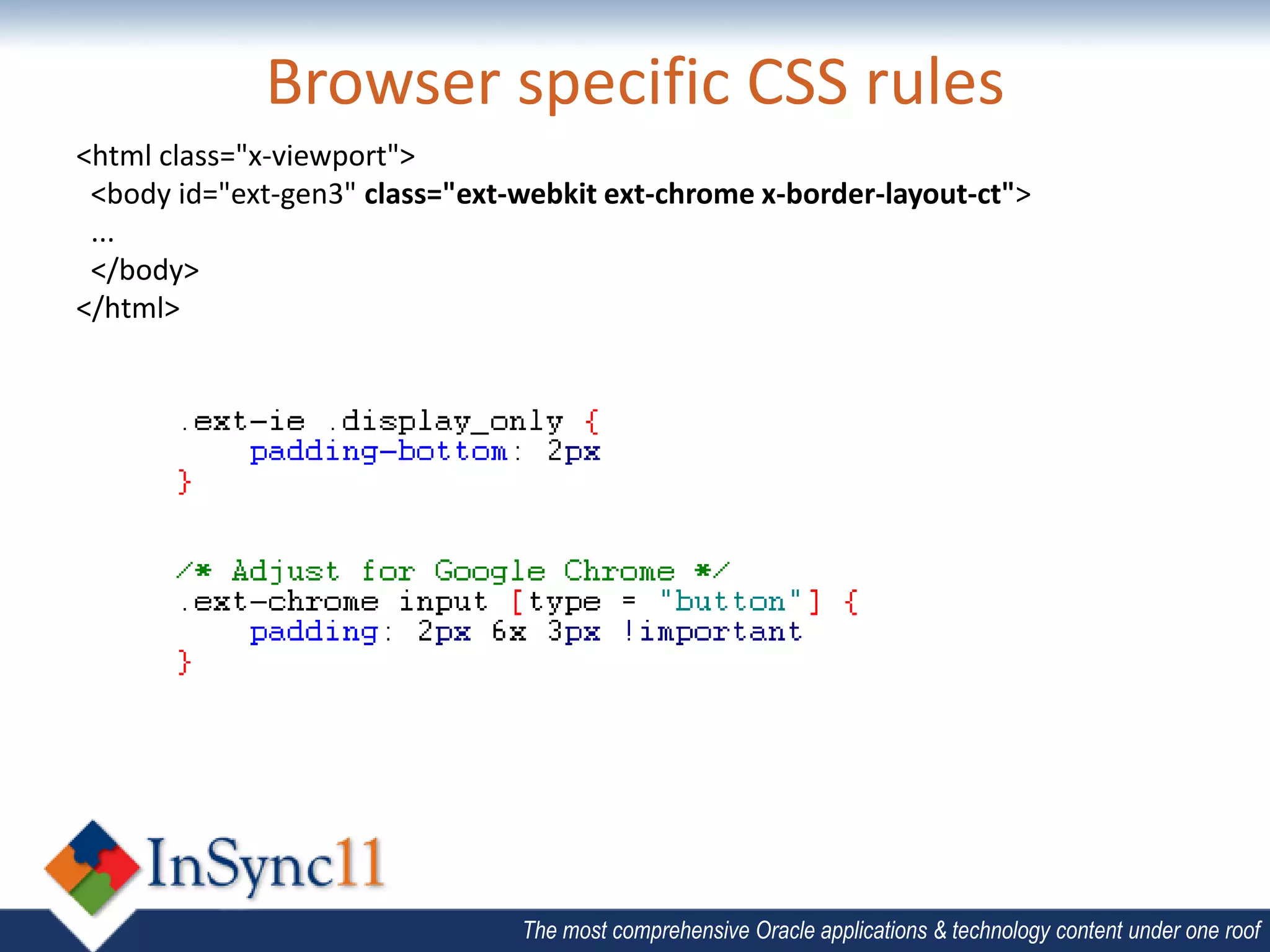 Browser specific CSS rules

<html class="x-viewport">
<body id="ext-gen3" class="ext-webkit ext-chrome x-border-layout-ct">
...
</body>
</html>

.ext-ie .display_only {
padding-bottom: 2px
}

/* Adjust for Google Chrome */
.ext-chrome input [type = "button"] {
padding: 2px 6x 3px !important
}

InSync11

The most comprehensive Oracle applications & technology content under one roof